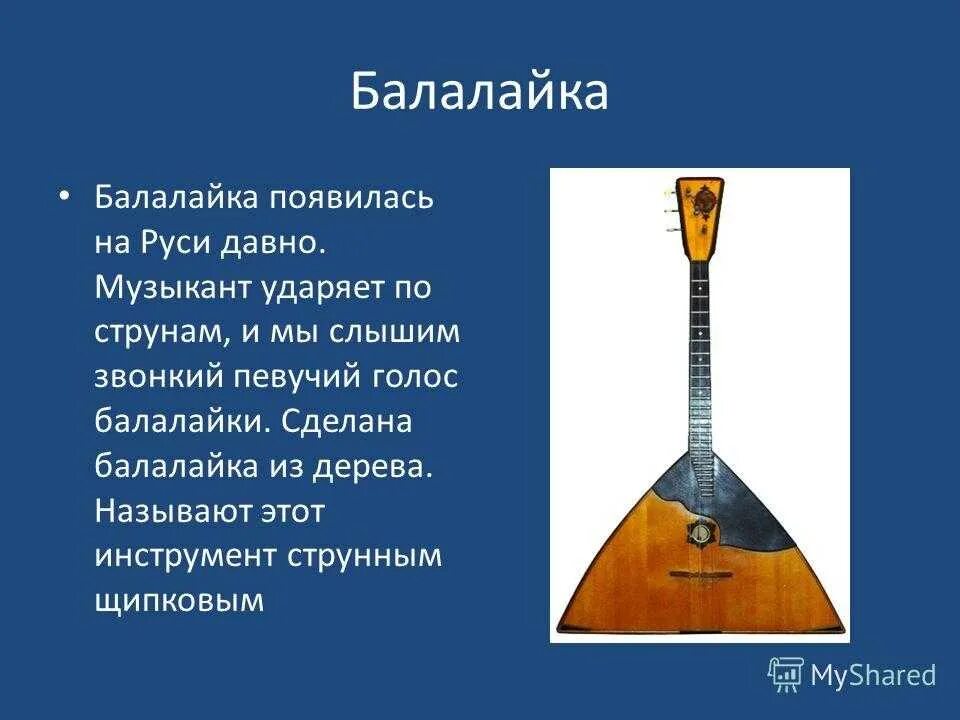 Балалайка

• Балалайка появилась на Руси давно. Музыкант ударяет по струнам, и мы слышим звонкий певучий голос балалайки. Сделана балалайка из дерева. Называют этот инструмент струнным щипковым

MyShared